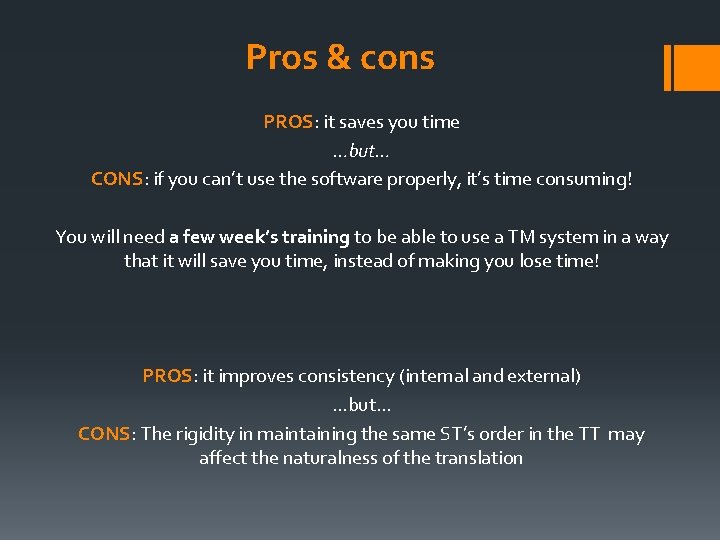 Pros & cons

PROS: it saves you time
...but...
CONS: if you can't use the software properly, it's time consuming!

You will need a few week's training to be able to use a TM system in a way that it will save you time, instead of making you lose time!

PROS: it improves consistency (internal and external)
...but...
CONS: The rigidity in maintaining the same ST's order in the TT may affect the naturalness of the translation